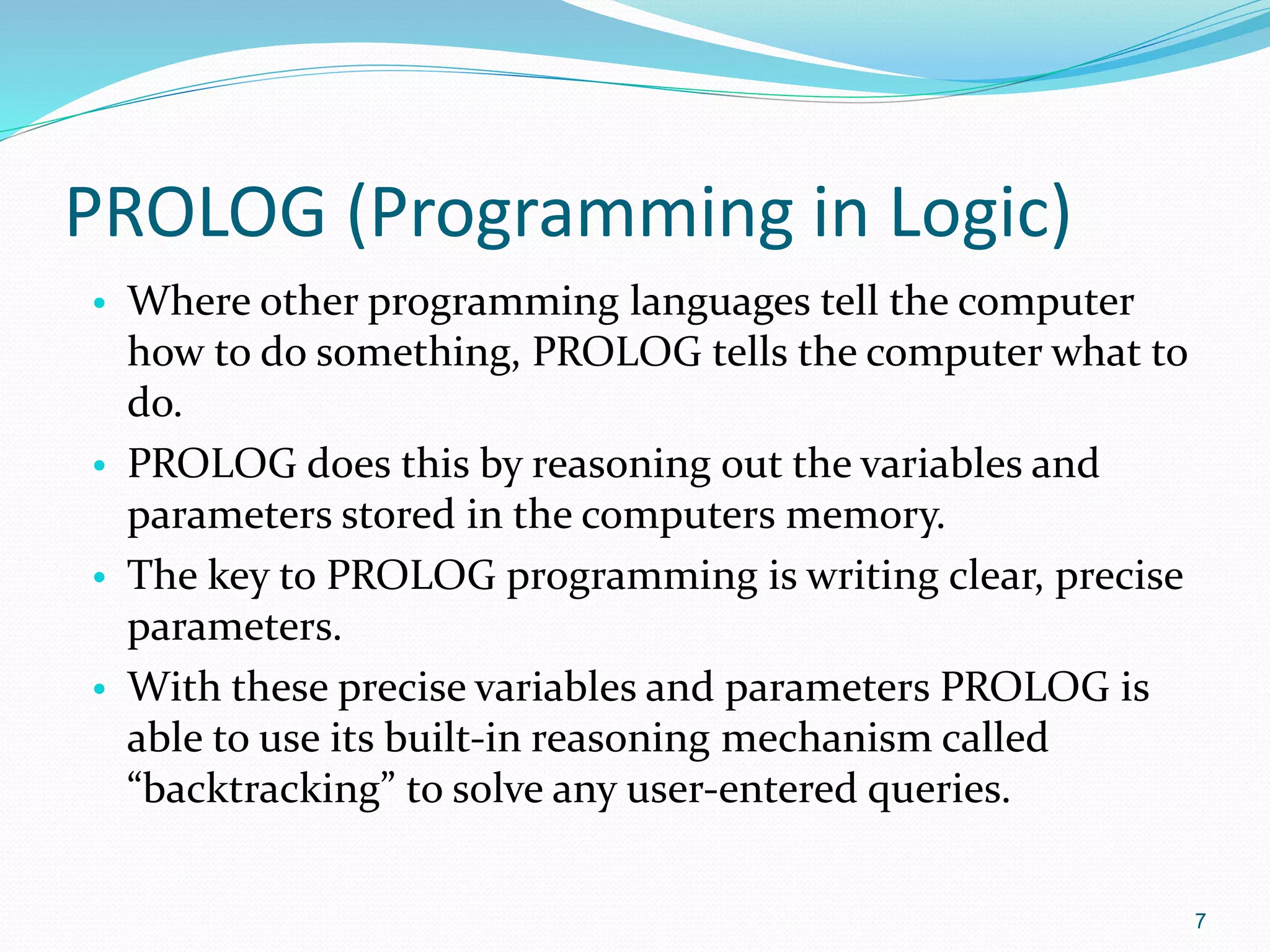 PROLOG (Programming in Logic)

• Where other programming languages tell the computer how to do something, PROLOG tells the computer what to do.
• PROLOG does this by reasoning out the variables and parameters stored in the computers memory.
• The key to PROLOG programming is writing clear, precise parameters.
• With these precise variables and parameters PROLOG is able to use its built-in reasoning mechanism called “backtracking” to solve any user-entered queries.

7